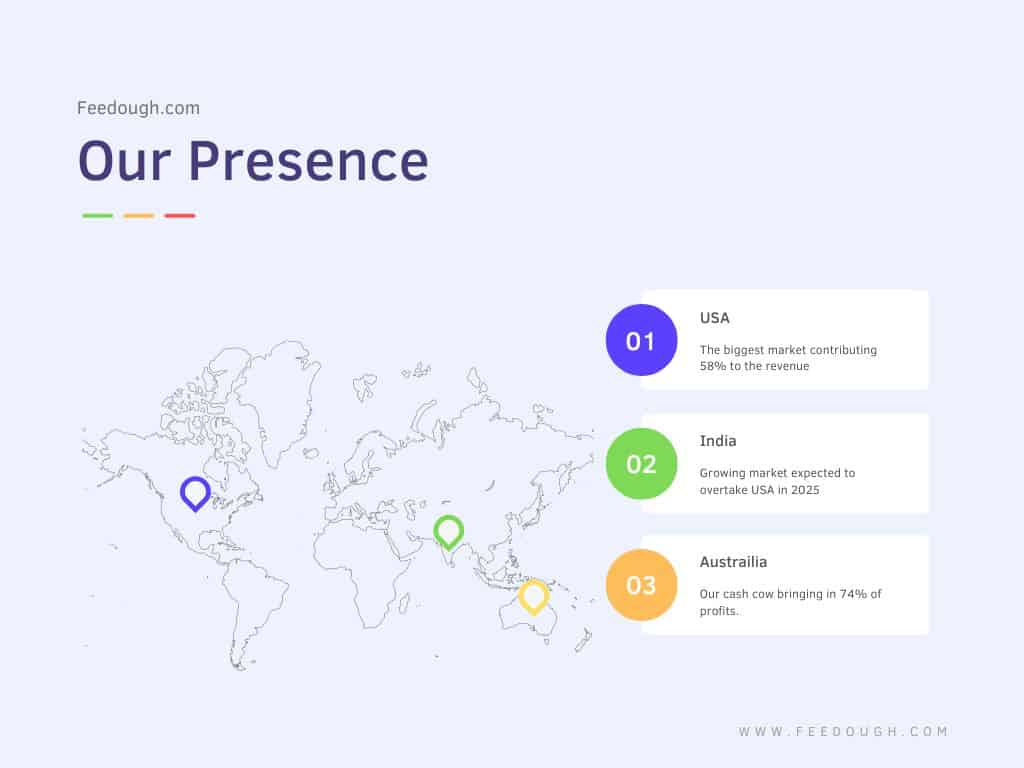 Feedough.com

Our Presence

01
USA
The biggest market contributing 58% to the revenue

02
India
Growing market expected to overtake USA in 2025

03
Austrailia
Our cash cow bringing in 74% of profits.

WWW.FEEDOUGH.COM